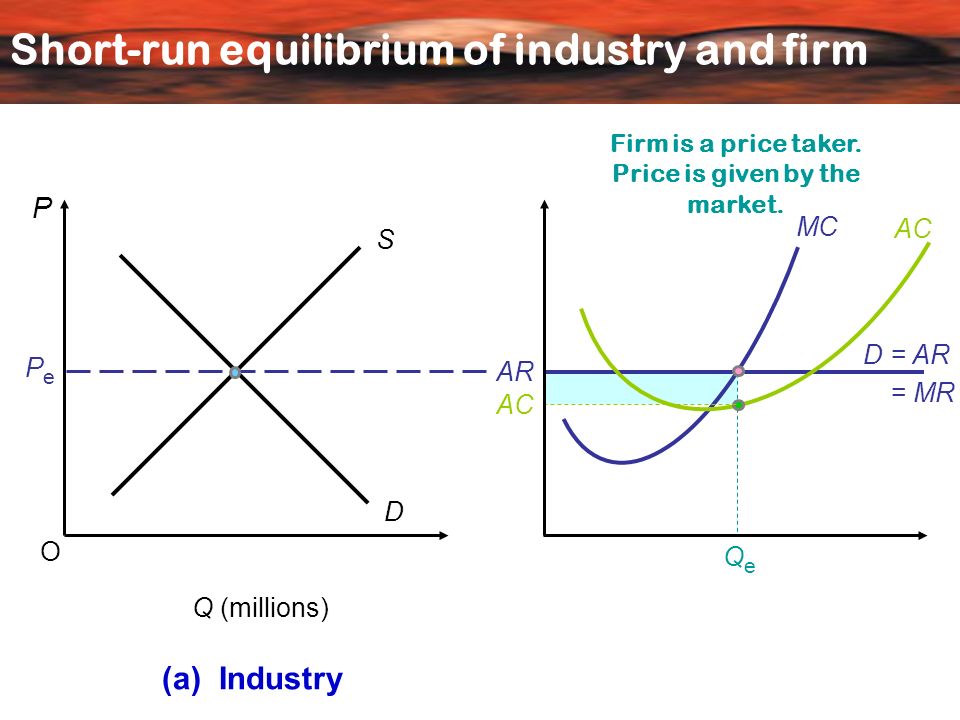 Short-run equilibrium of industry and firm

Firm is a price taker. Price is given by the market.

P

S

$P_e$

D

O

Q (millions)

(a) Industry

MC

AC

AR

AC

D = AR

= MR

$Q_e$